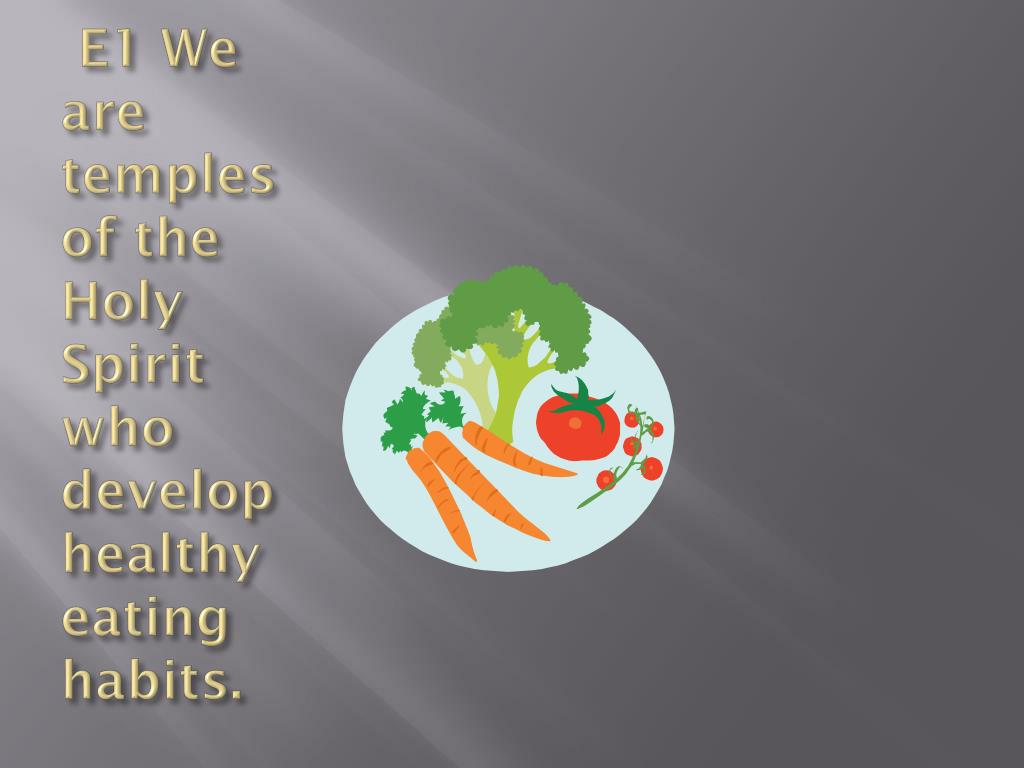 E1 We are temples of the Holy Spirit who develop healthy eating habits.